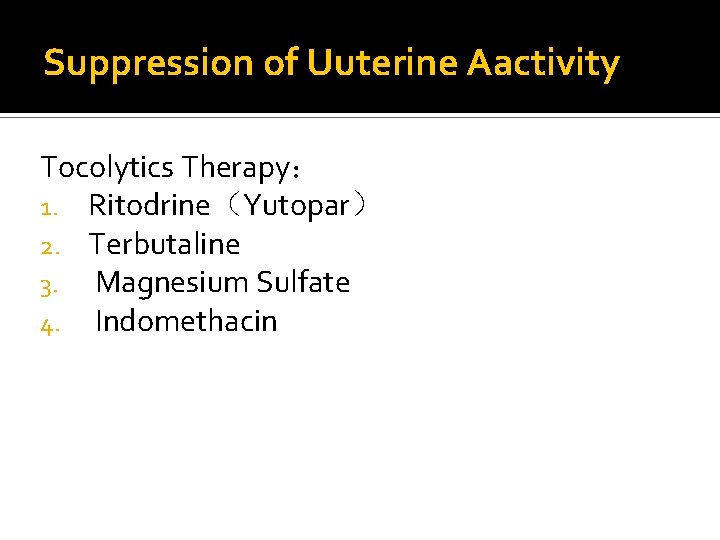 Suppression of Uuterine Aactivity

Tocolytics Therapy：
1. Ritodrine（Yutopar）
2. Terbutaline
3. Magnesium Sulfate
4. Indomethacin